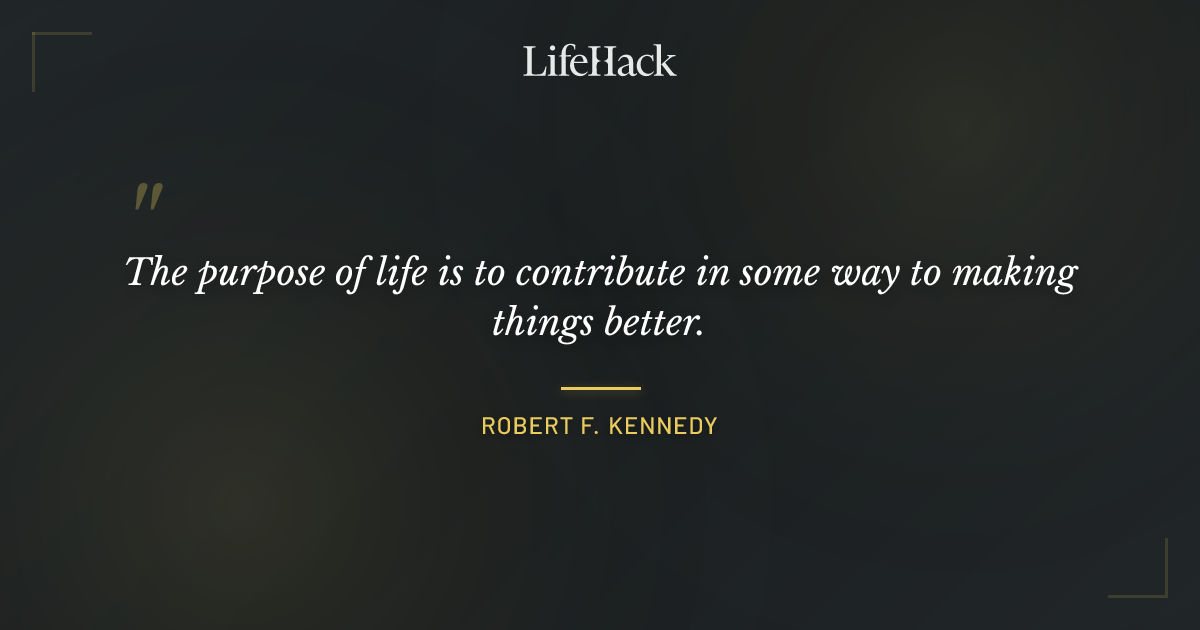 LifeHack

"

The purpose of life is to contribute in some way to making things better.

ROBERT F. KENNEDY